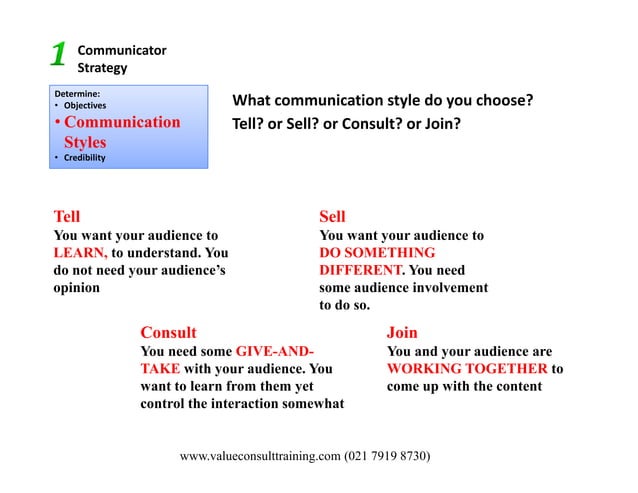 1 Communicator Strategy

Determine:
• Objectives
• Communication Styles
• Credibility

What communication style do you choose?
Tell? or Sell? or Consult? or Join?

Tell
You want your audience to LEARN, to understand. You do not need your audience's opinion

Sell
You want your audience to DO SOMETHING DIFFERENT. You need some audience involvement to do so.

Consult
You need some GIVE-AND-TAKE with your audience. You want to learn from them yet control the interaction somewhat

Join
You and your audience are WORKING TOGETHER to come up with the content

www.valueconsulttraining.com (021 7919 8730)